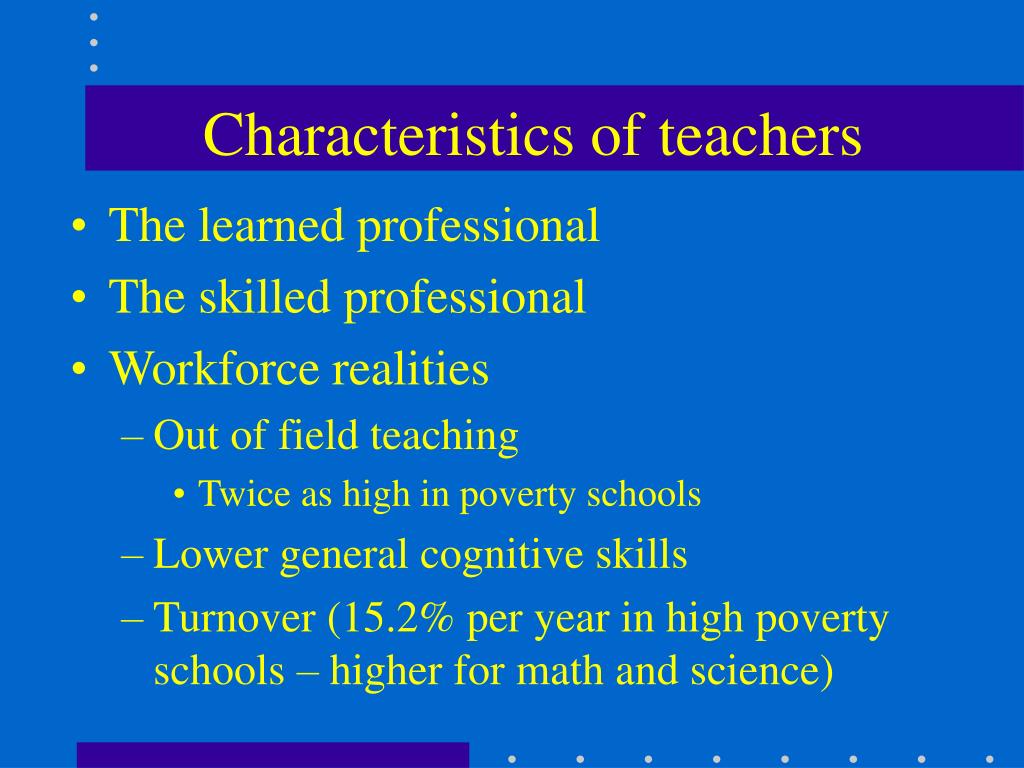 Characteristics of teachers

• The learned professional
• The skilled professional
• Workforce realities
  – Out of field teaching
    • Twice as high in poverty schools
  – Lower general cognitive skills
  – Turnover (15.2% per year in high poverty schools – higher for math and science)